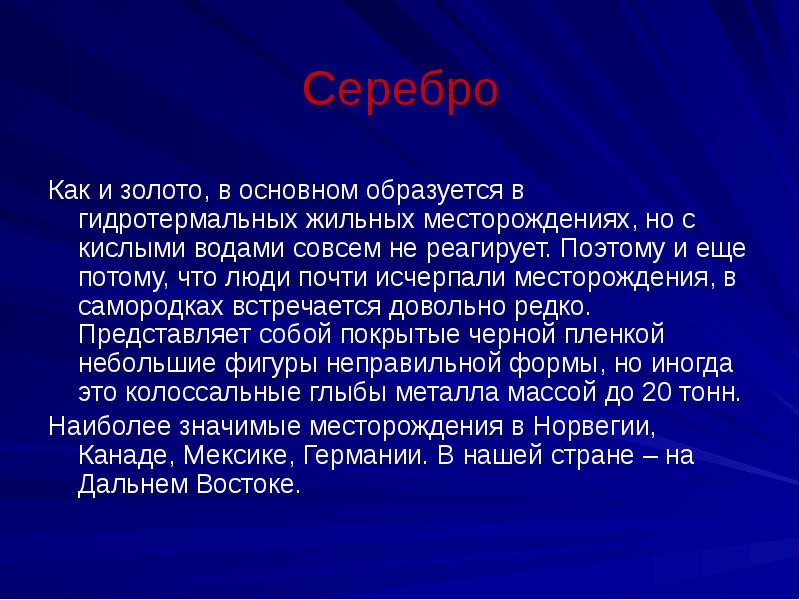 Серебро

Как и золото, в основном образуется в гидротермальных жильных месторождениях, но с кислыми водами совсем не реагирует. Поэтому и еще потому, что люди почти исчерпали месторождения, в самородках встречается довольно редко. Представляет собой покрытые черной пленкой небольшие фигуры неправильной формы, но иногда это колоссальные глыбы металла массой до 20 тонн.

Наиболее значимые месторождения в Норвегии, Канаде, Мексике, Германии. В нашей стране – на Дальнем Востоке.